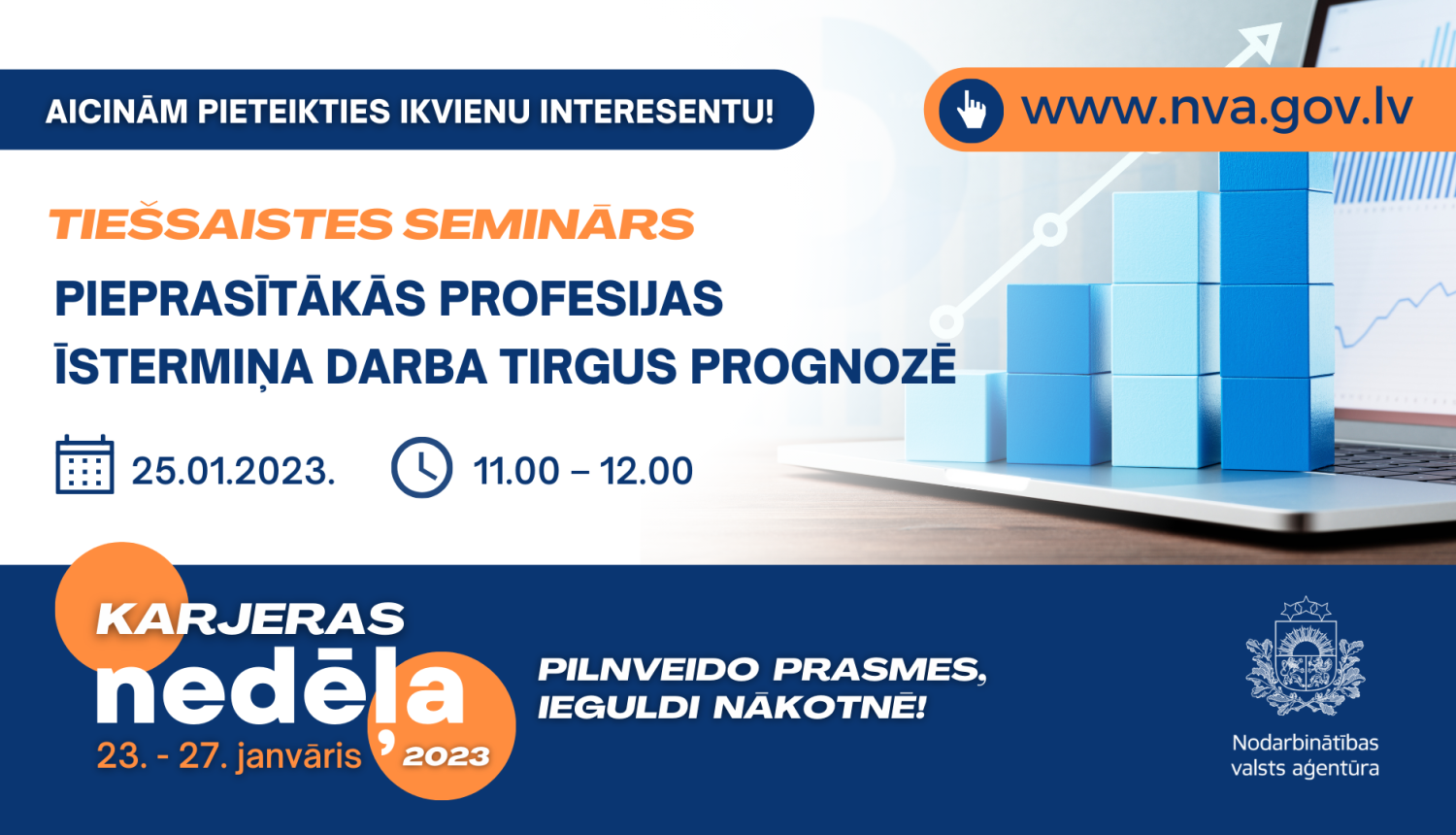 AICINĀM PIETEIKTIES IKVIENU INTERESENTU!

www.nva.gov.lv

TIEŠSAISTES SEMINĀRS

PIEPRASĪTĀKĀS PROFESIJAS ĪSTERMIŅA DARBA TIRGUS PROGNOZĒ

25.01.2023.

11.00 – 12.00

KARJERAS nedēļa

23. - 27. janvāris 2023

PILNVEIDO PRASMES, IEGULDI NĀKOTNĒ!

Nodarbinātības valsts aģentūra